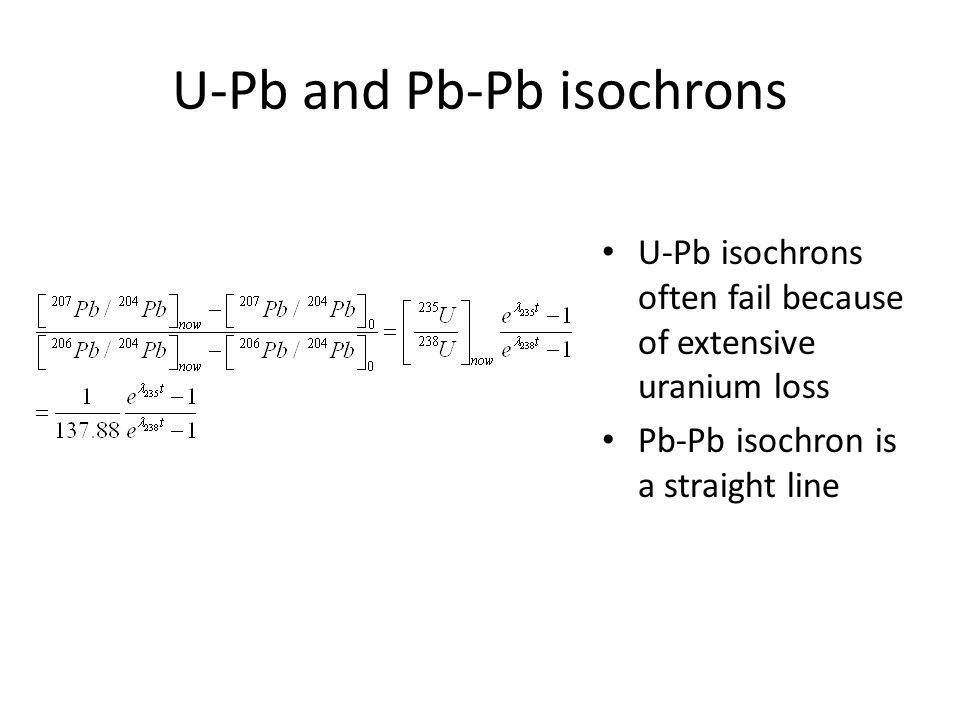 U-Pb and Pb-Pb isochrons

$\frac{\left[{}^{207}Pb/{}^{204}Pb\right]_{now}-\left[{}^{207}Pb/{}^{204}Pb\right]_{0}}{\left[{}^{206}Pb/{}^{204}Pb\right]_{now}-\left[{}^{206}Pb/{}^{204}Pb\right]_{0}}=\left[\frac{{}^{235}U}{{}^{238}U}\right]_{now}\frac{e^{\lambda_{235}t}-1}{e^{\lambda_{238}t}-1}$

$=\frac{1}{137.88}\frac{e^{\lambda_{235}t}-1}{e^{\lambda_{238}t}-1}$

• U-Pb isochrons often fail because of extensive uranium loss

• Pb-Pb isochron is a straight line